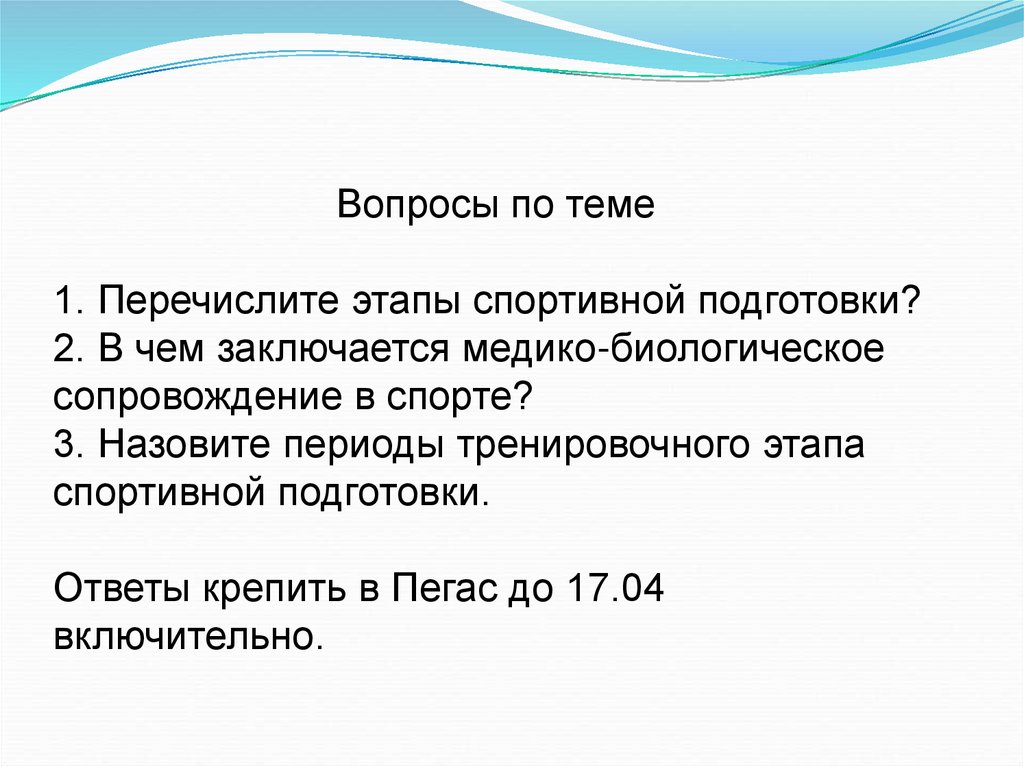 Вопросы по теме

1. Перечислите этапы спортивной подготовки?
2. В чем заключается медико-биологическое сопровождение в спорте?
3. Назовите периоды тренировочного этапа спортивной подготовки.

Ответы крепить в Пегас до 17.04 включительно.